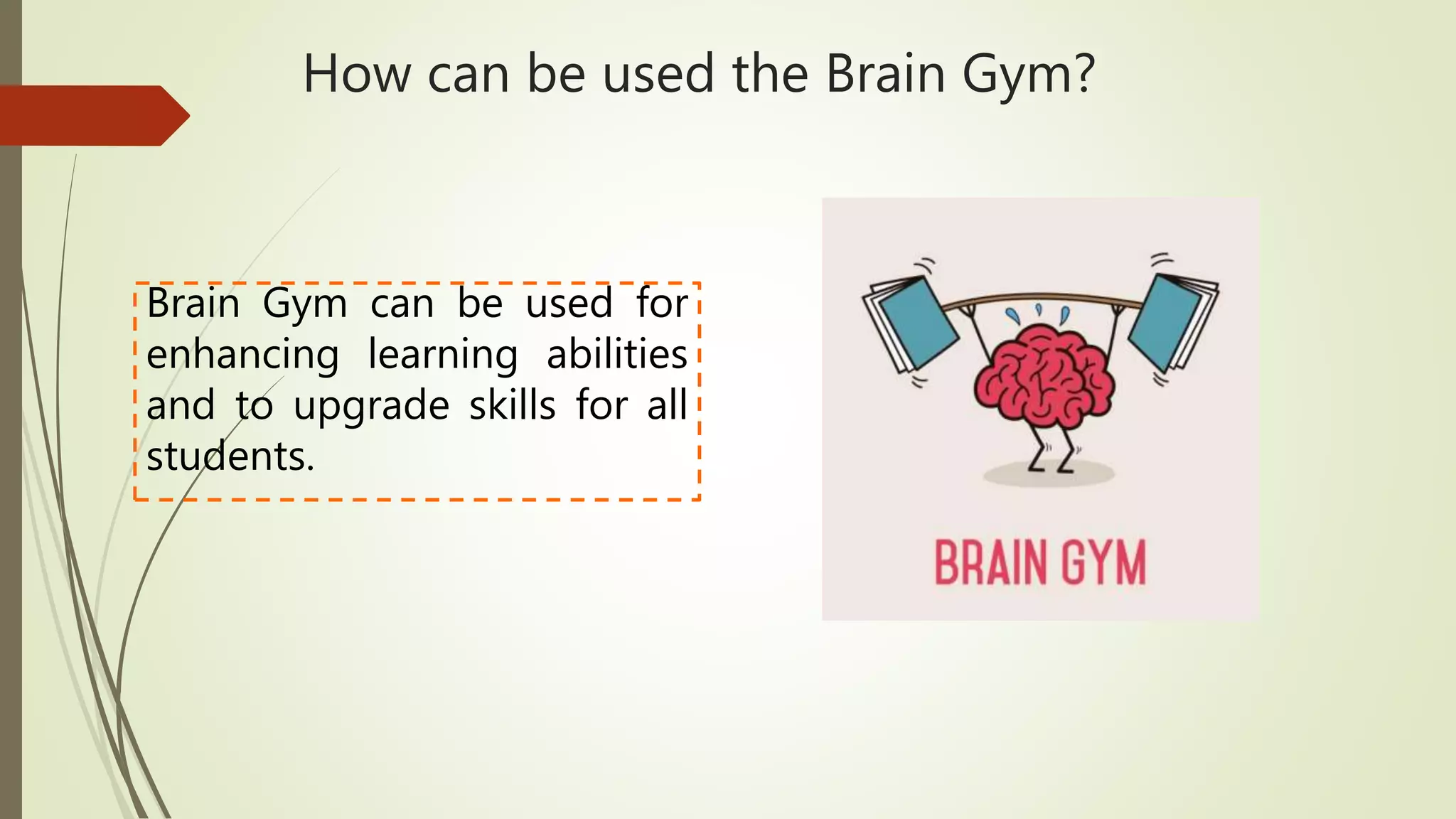 How can be used the Brain Gym?

Brain Gym can be used for enhancing learning abilities and to upgrade skills for all students.

BRAIN GYM